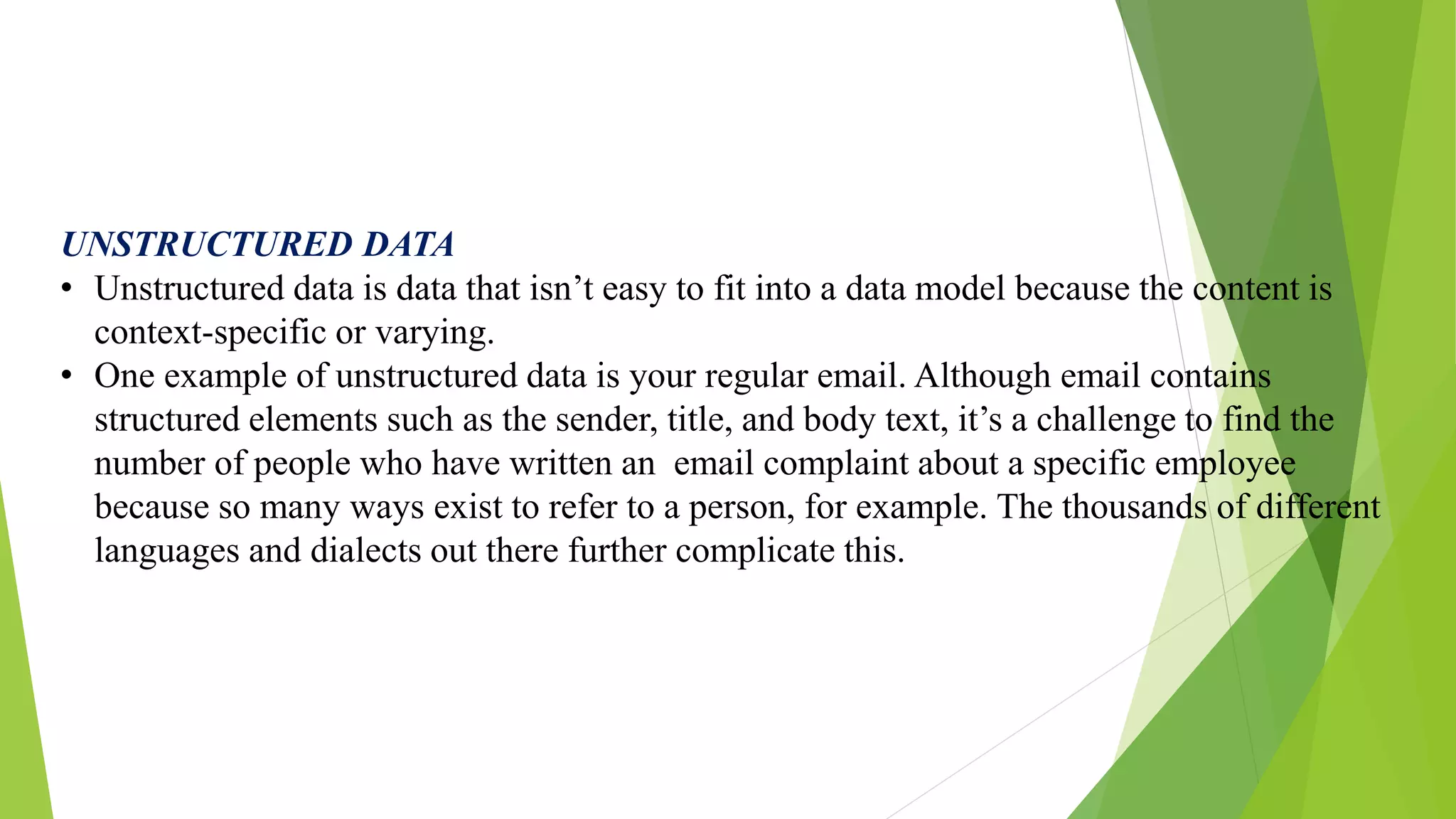 UNSTRUCTURED DATA

• Unstructured data is data that isn’t easy to fit into a data model because the content is context-specific or varying.

• One example of unstructured data is your regular email. Although email contains structured elements such as the sender, title, and body text, it’s a challenge to find the number of people who have written an email complaint about a specific employee because so many ways exist to refer to a person, for example. The thousands of different languages and dialects out there further complicate this.